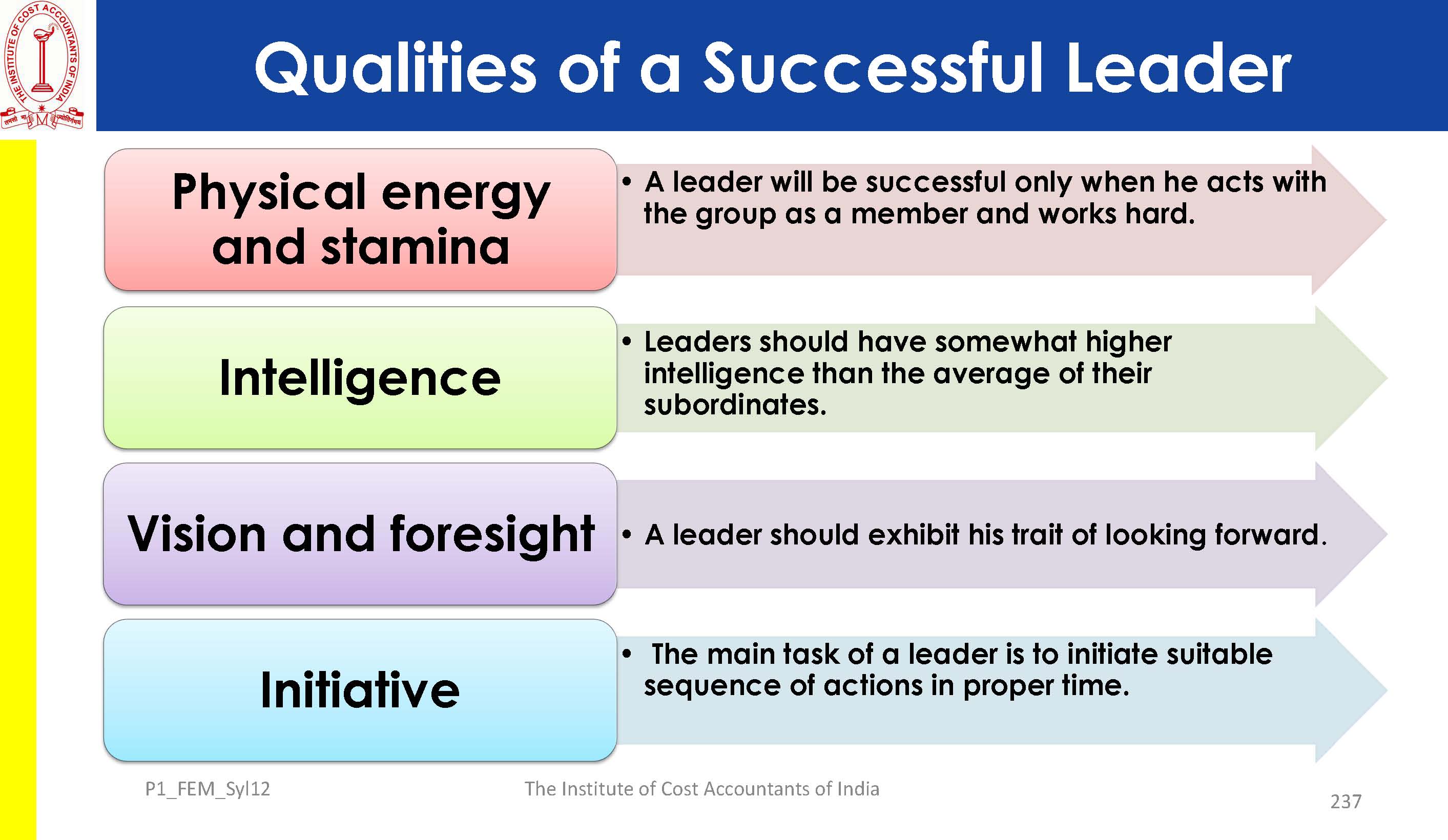 THE INSTITUTE OF COST ACCOUNTANTS OF INDIA

Qualities of a Successful Leader

Physical energy and stamina

• A leader will be successful only when he acts with the group as a member and works hard.

Intelligence

• Leaders should have somewhat higher intelligence than the average of their subordinates.

Vision and foresight

• A leader should exhibit his trait of looking forward.

Initiative

• The main task of a leader is to initiate suitable sequence of actions in proper time.

P1_FEM_Syl12

The Institute of Cost Accountants of India

237